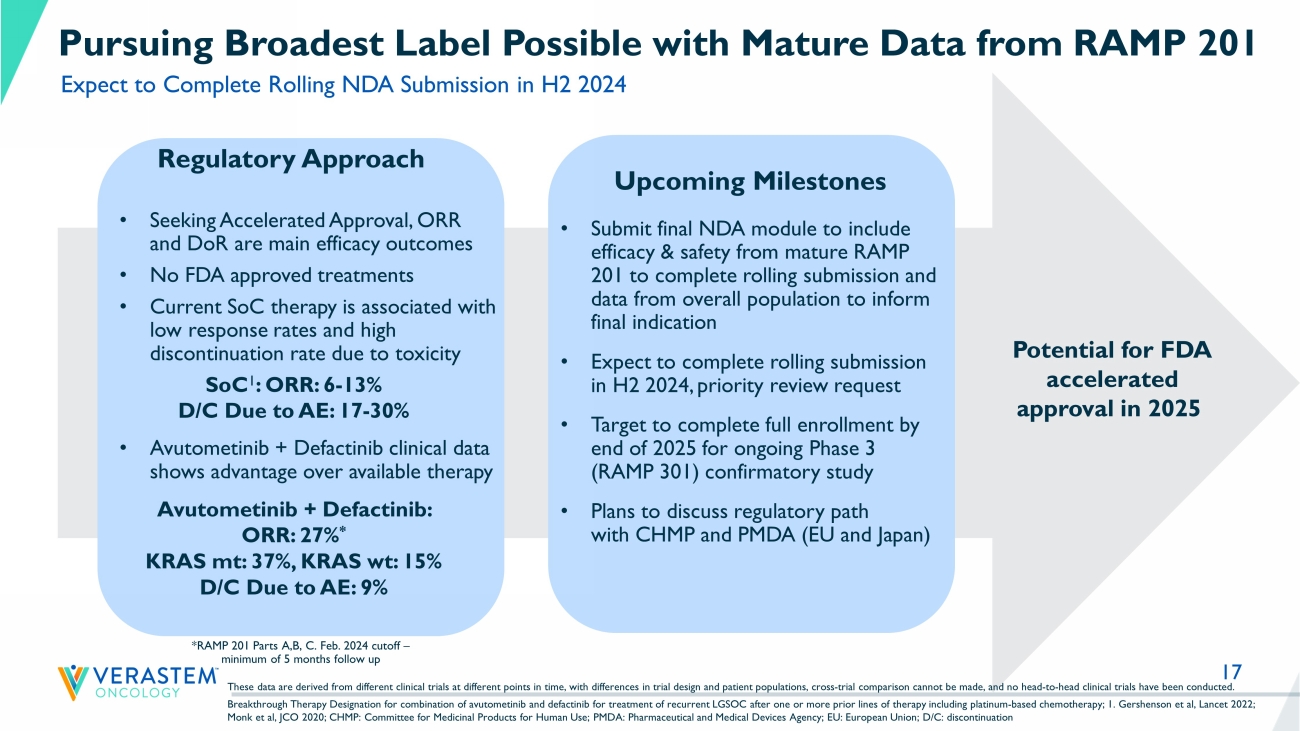 Pursuing Broadest Label Possible with Mature Data from RAMP 201

Expect to Complete Rolling NDA Submission in H2 2024

Regulatory Approach

• Seeking Accelerated Approval, ORR and DoR are main efficacy outcomes
• No FDA approved treatments
• Current SoC therapy is associated with low response rates and high discontinuation rate due to toxicity

SoC$^1$: ORR: 6-13%
D/C Due to AE: 17-30%

• Avutometinib + Defactinib clinical data shows advantage over available therapy

Avutometinib + Defactinib:
ORR: 27%*
KRAS mt: 37%, KRAS wt: 15%
D/C Due to AE: 9%

Upcoming Milestones

• Submit final NDA module to include efficacy & safety from mature RAMP 201 to complete rolling submission and data from overall population to inform final indication
• Expect to complete rolling submission in H2 2024, priority review request
• Target to complete full enrollment by end of 2025 for ongoing Phase 3 (RAMP 301) confirmatory study
• Plans to discuss regulatory path with CHMP and PMDA (EU and Japan)

Potential for FDA accelerated approval in 2025

*RAMP 201 Parts A,B, C. Feb. 2024 cutoff – minimum of 5 months follow up

VERASTEM ONCOLOGY

17

These data are derived from different clinical trials at different points in time, with differences in trial design and patient populations, cross-trial comparison cannot be made, and no head-to-head clinical trials have been conducted.

Breakthrough Therapy Designation for combination of avutometinib and defactinib for treatment of recurrent LGSOC after one or more prior lines of therapy including platinum-based chemotherapy; 1. Gershenson et al, Lancet 2022; Monk et al, JCO 2020; CHMP: Committee for Medicinal Products for Human Use; PMDA: Pharmaceutical and Medical Devices Agency; EU: European Union; D/C: discontinuation